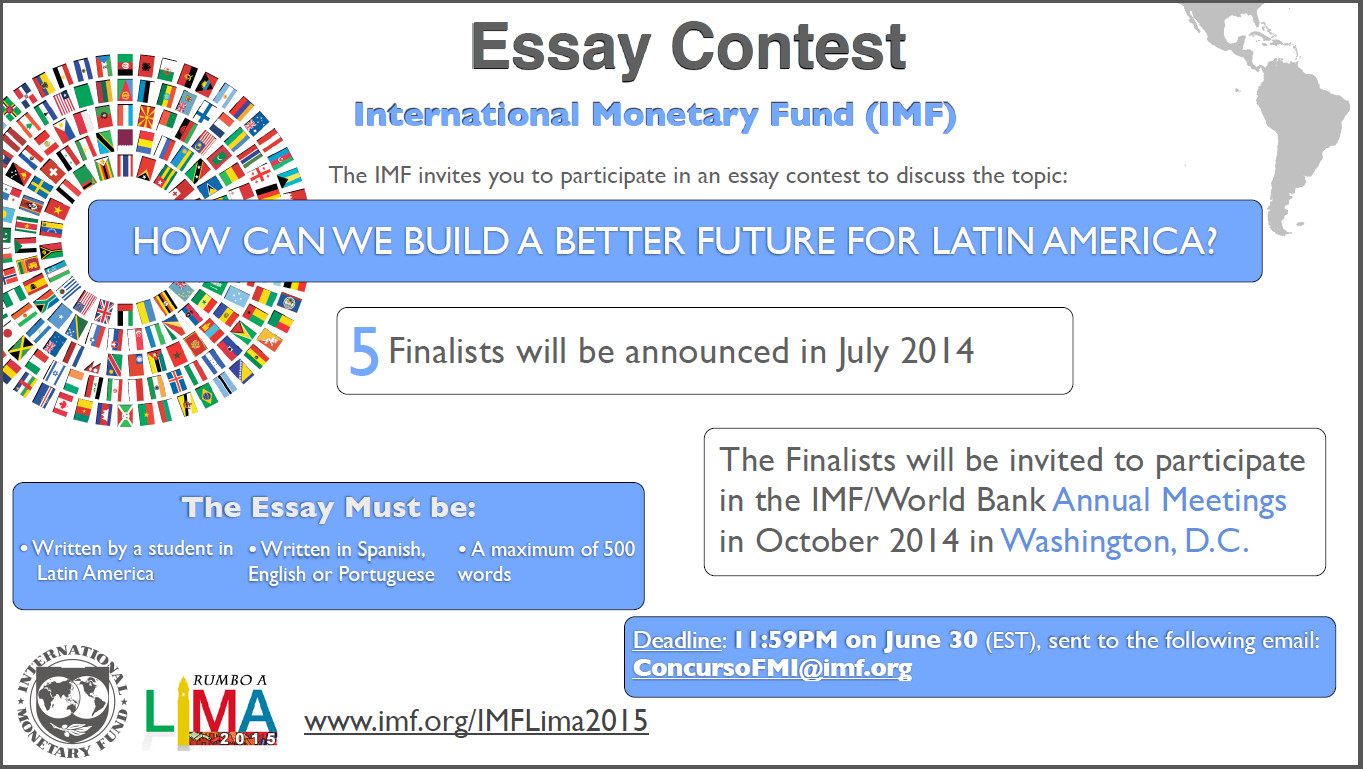 Essay Contest

International Monetary Fund (IMF)

The IMF invites you to participate in an essay contest to discuss the topic:

HOW CAN WE BUILD A BETTER FUTURE FOR LATIN AMERICA?

5 Finalists will be announced in July 2014

The Finalists will be invited to participate in the IMF/World Bank Annual Meetings in October 2014 in Washington, D.C.

The Essay Must be:

• Written by a student in Latin America

• Written in Spanish, English or Portuguese

• A maximum of 500 words

Deadline: 11:59PM on June 30 (EST), sent to the following email: ConcursoFMI@imf.org

INTERNATIONAL MONETARY FUND

RUMBO A LIMA 2015

www.imf.org/IMFLima2015